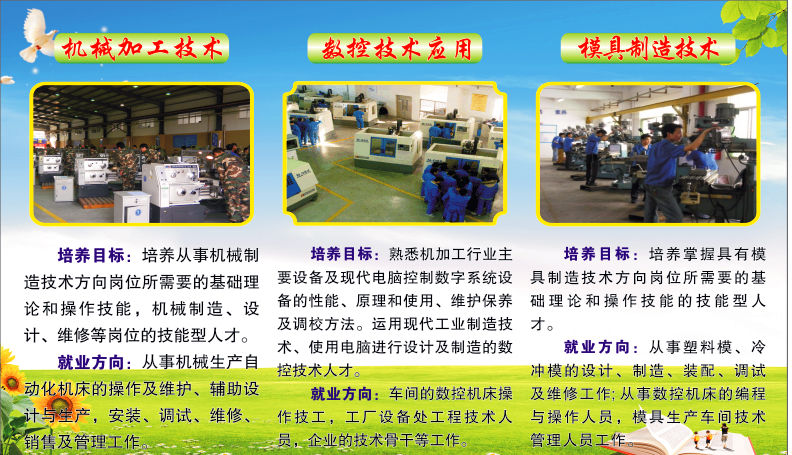 机械加工技术

培养目标：培养从事机械制造技术方向岗位所需要的基础理论和操作技能，机械制造、设计、维修等岗位的技能型人才。

就业方向：从事机械生产自动化机床的操作及维护、辅助设计与生产，安装、调试、维修、销售及管理工作。

数控技术应用

培养目标：熟悉机加工行业主要设备及现代电脑控制数字系统设备的性能、原理和使用、维护保养及调校方法。运用现代工业制造技术、使用电脑进行设计及制造的数控技术人才。

就业方向：车间的数控机床操作技工，工厂设备处工程技术人员，企业的技术骨干等工作。

模具制造技术

培养目标：培养掌握具有模具制造技术方向岗位所需要的基础理论和操作技能的技能型人才。

就业方向：从事塑料模、冷冲模的设计、制造、装配、调试及维修工作；从事数控机床的编程与操作人员，模具生产车间技术管理人员工作。